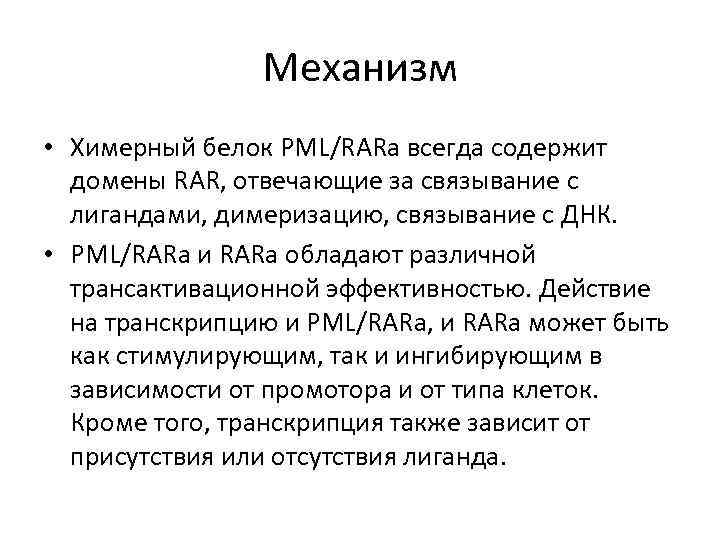 Механизм

• Химерный белок PML/RARa всегда содержит домены RAR, отвечающие за связывание с лигандами, димеризацию, связывание с ДНК.

• PML/RARa и RARa обладают различной трансактивационной эффективностью. Действие на транскрипцию и PML/RARa, и RARa может быть как стимулирующим, так и ингибирующим в зависимости от промотора и от типа клеток. Кроме того, транскрипция также зависит от присутствия или отсутствия лиганда.